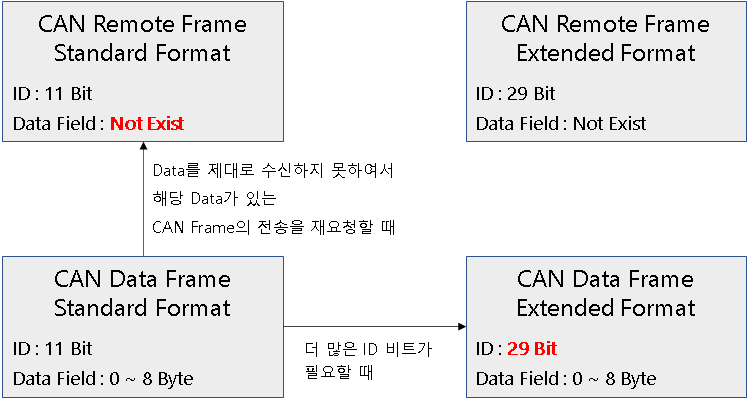 CAN Remote Frame
Standard Format

ID : 11 Bit
Data Field : Not Exist

CAN Remote Frame
Extended Format

ID : 29 Bit
Data Field : Not Exist

Data를 제대로 수신하지 못하여서
해당 Data가 있는
CAN Frame의 전송을 재요청할 때

CAN Data Frame
Standard Format

ID : 11 Bit
Data Field : 0 ~ 8 Byte

더 많은 ID 비트가
필요할 때

CAN Data Frame
Extended Format

ID : 29 Bit
Data Field : 0 ~ 8 Byte